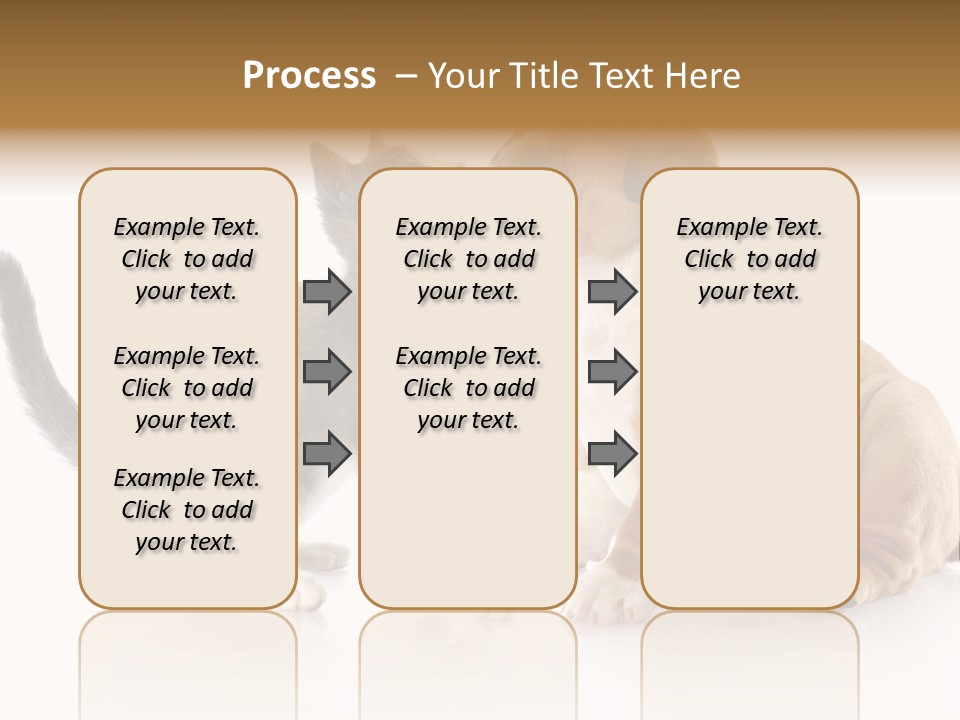 Process – Your Title Text Here

Example Text. Click to add your text.

Example Text. Click to add your text.

Example Text. Click to add your text.

Example Text. Click to add your text.

Example Text. Click to add your text.

Example Text. Click to add your text.